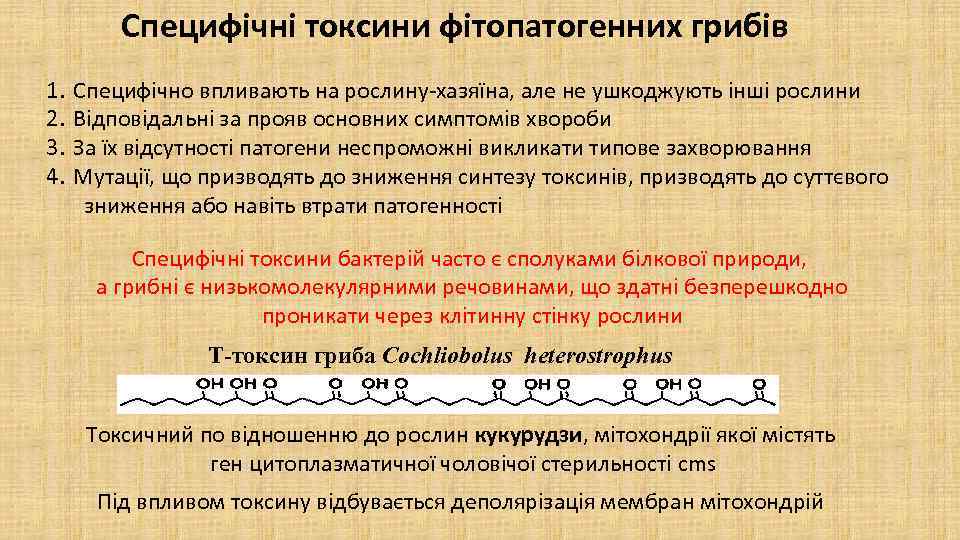 Специфічні токсини фітопатогенних грибів

1. Специфічно впливають на рослину-хазяїна, але не ушкоджують інші рослини
2. Відповідальні за прояв основних симптомів хвороби
3. За їх відсутності патогени неспроможні викликати типове захворювання
4. Мутації, що призводять до зниження синтезу токсинів, призводять до суттєвого зниження або навіть втрати патогенності

Специфічні токсини бактерій часто є сполуками білкової природи, а грибні є низькомолекулярними речовинами, що здатні безперешкодно проникати через клітинну стінку рослини

Т-токсин гриба Cochliobolus heterostrophus

OH OH O O OH O O OH O O OH O O

Токсичний по відношенню до рослин кукурудзи, мітохондрії якої містять ген цитоплазматичної чоловічої стерильності cms

Під впливом токсину відбувається деполярізація мембран мітохондрій